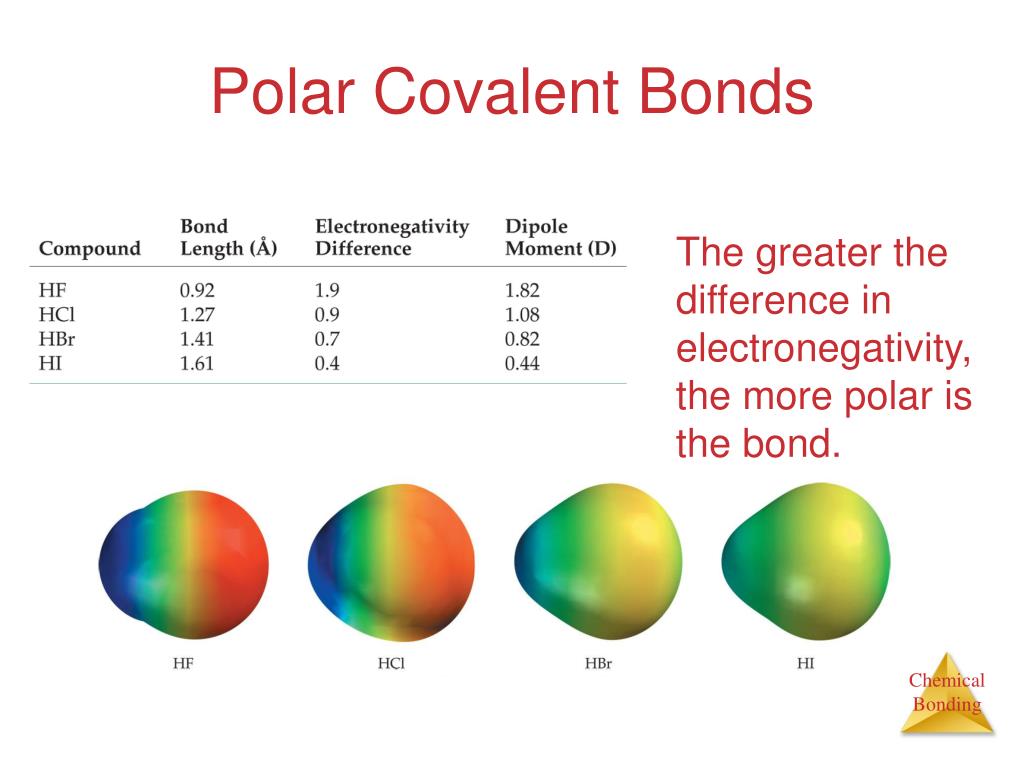 Polar Covalent Bonds

| Compound | Bond Length (Å) | Electronegativity Difference | Dipole Moment (D) |
|---|---|---|---|
| HF | 0.92 | 1.9 | 1.82 |
| HCl | 1.27 | 0.9 | 1.08 |
| HBr | 1.41 | 0.7 | 0.82 |
| HI | 1.61 | 0.4 | 0.44 |

The greater the difference in electronegativity, the more polar is the bond.

HF

HCl

HBr

HI

Chemical Bonding